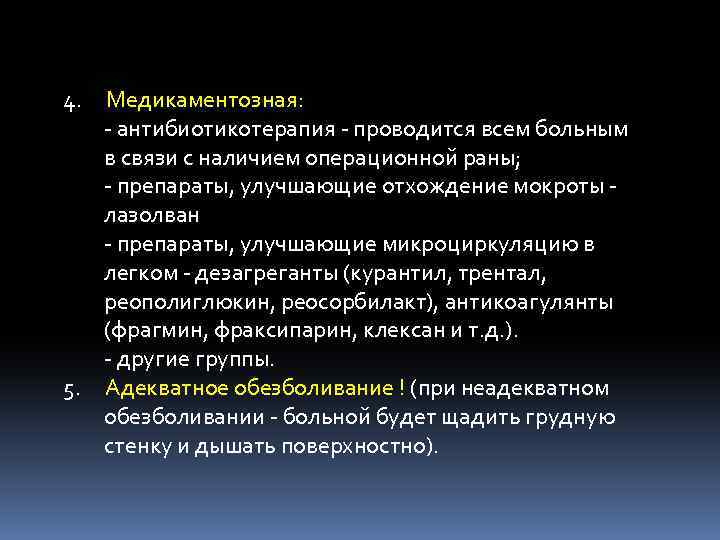 4. Медикаментозная:
- антибиотикотерапия - проводится всем больным в связи с наличием операционной раны;
- препараты, улучшающие отхождение мокроты - лазолван
- препараты, улучшающие микроциркуляцию в легком - дезагреганты (курантил, трентал, реополиглюкин, реосорбилакт), антикоагулянты (фрагмин, фраксипарин, клексан и т.д.).
- другие группы.
5. Адекватное обезболивание ! (при неадекватном обезболивании - больной будет щадить грудную стенку и дышать поверхностно).